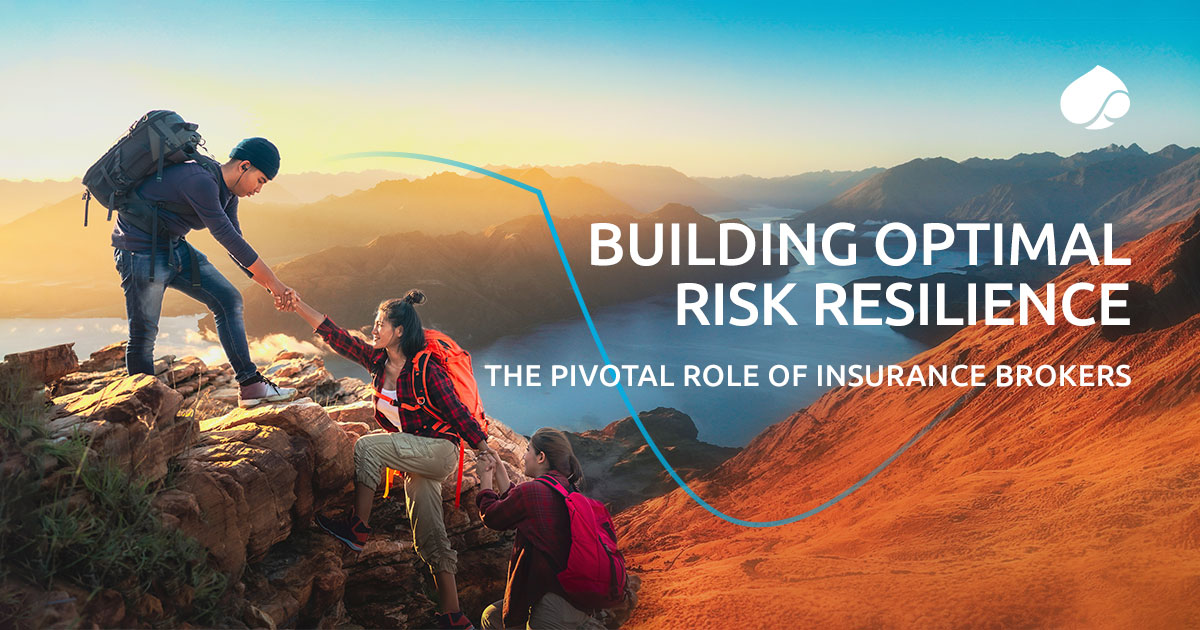 BUILDING OPTIMAL RISK RESILIENCE

THE PIVOTAL ROLE OF INSURANCE BROKERS